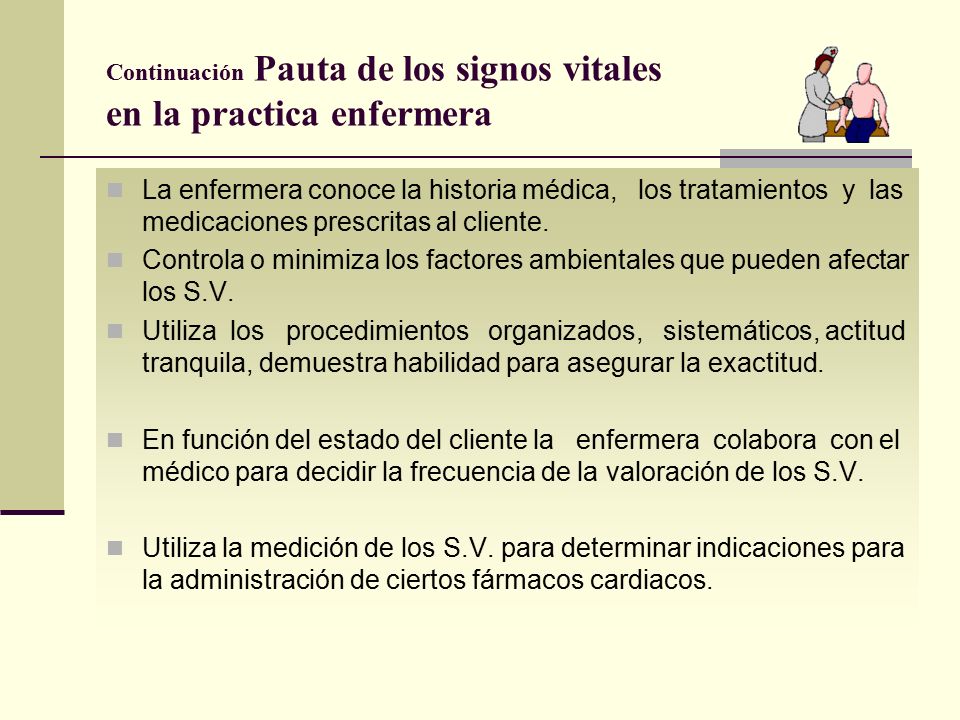 Continuación Pauta de los signos vitales en la practica enfermera

La enfermera conoce la historia médica, los tratamientos y las medicaciones prescritas al cliente.

Controla o minimiza los factores ambientales que pueden afectar los S.V.

Utiliza los procedimientos organizados, sistemáticos, actitud tranquila, demuestra habilidad para asegurar la exactitud.

En función del estado del cliente la enfermera colabora con el médico para decidir la frecuencia de la valoración de los S.V.

Utiliza la medición de los S.V. para determinar indicaciones para la administración de ciertos fármacos cardiacos.